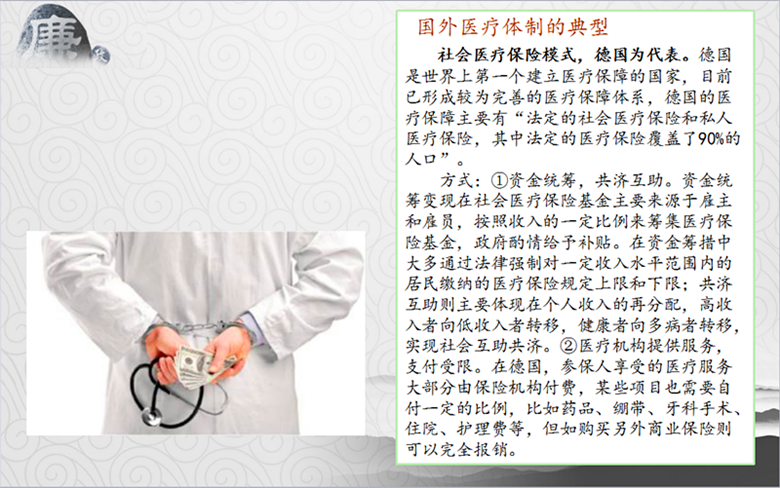 廉

国外医疗体制的典型

社会医疗保险模式，德国为代表。德国是世界上第一个建立医疗保障的国家，目前已形成较为完善的医疗保障体系，德国的医疗保障主要有“法定的社会医疗保险和私人医疗保险，其中法定的医疗保险覆盖了90%的人口”。

方式：①资金统筹，共济互助。资金统筹变现在社会医疗保险基金主要来源于雇主和雇员，按照收入的一定比例来筹集医疗保险基金，政府酌情给予补贴。在资金筹措中大多通过法律强制对一定收入水平范围内的居民缴纳的医疗保险规定上限和下限；共济互助则主要体现在个人收入的再分配，高收入者向低收入者转移，健康者向多病者转移，实现社会互助共济。②医疗机构提供服务，支付受限。在德国，参保人享受的医疗服务大部分由保险机构付费，某些项目也需要自付一定的比例，比如药品、绷带、牙科手术、住院、护理费等，但如购买另外商业保险则可以完全报销。